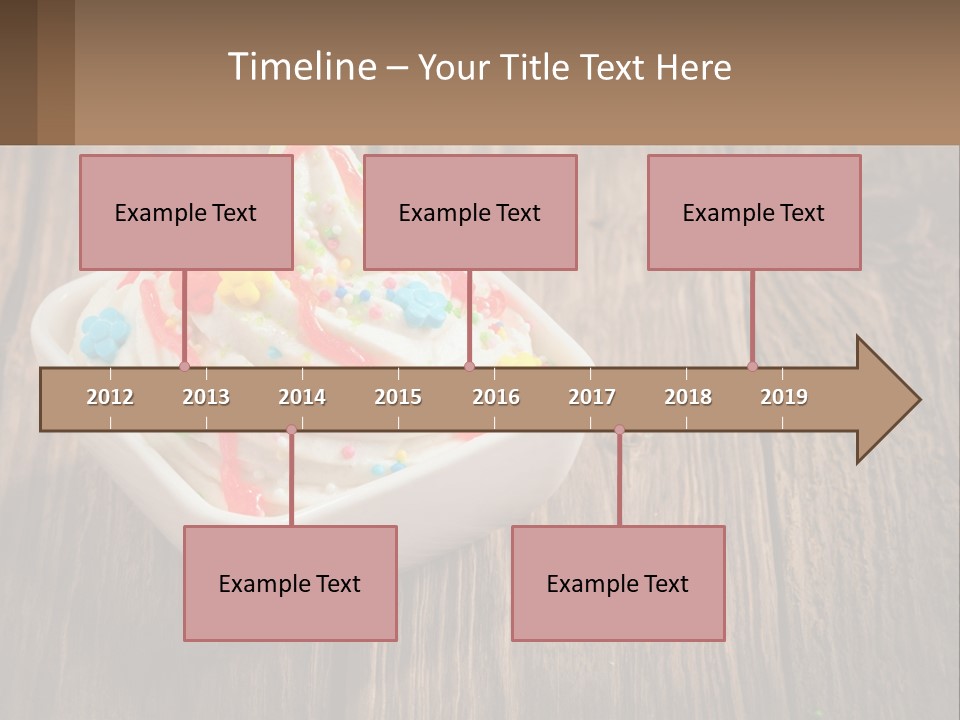 Timeline – Your Title Text Here

Example Text

Example Text

Example Text

2012 2013 2014 2015 2016 2017 2018 2019

Example Text

Example Text